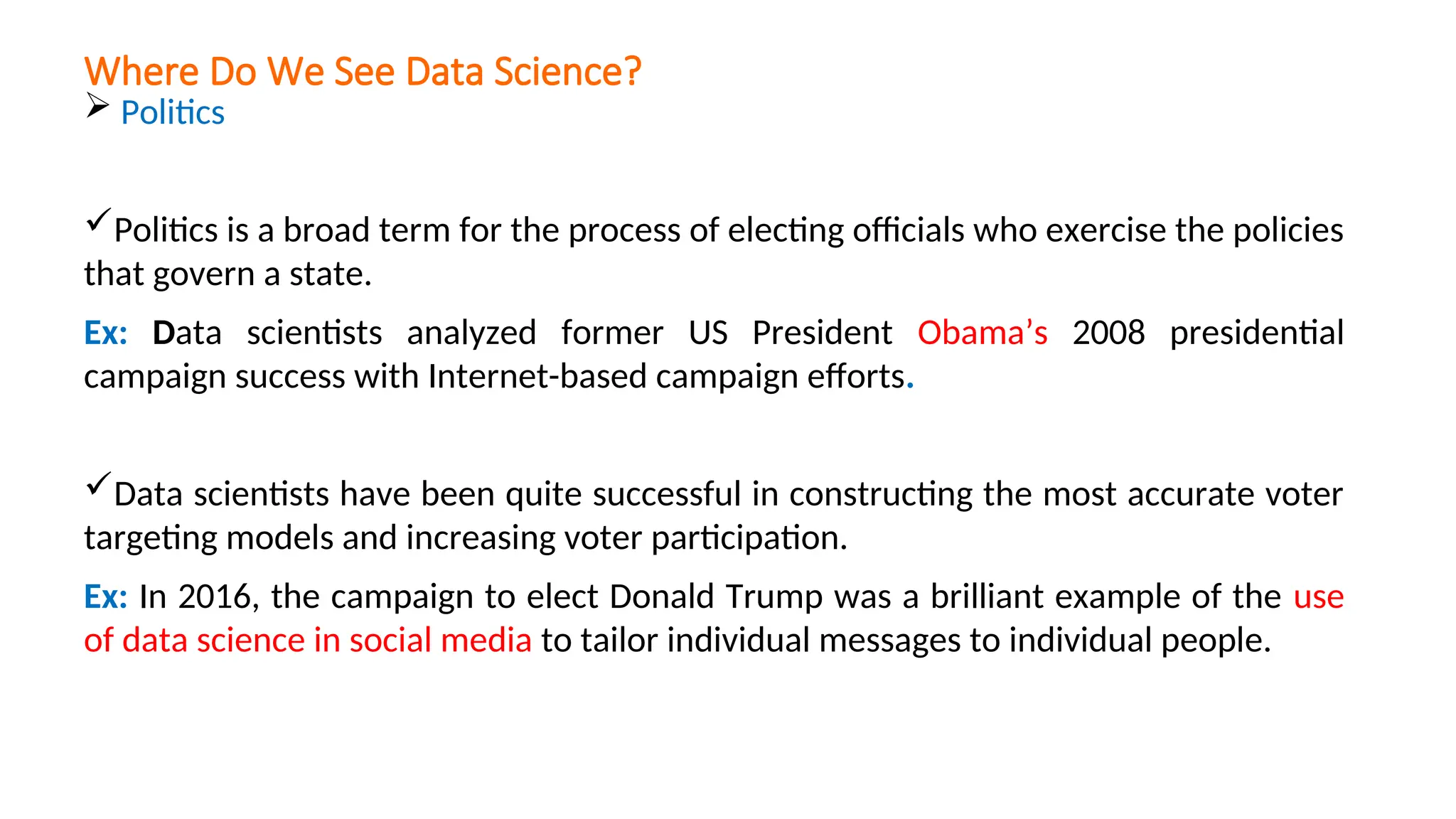 Where Do We See Data Science?

➢ Politics

✓Politics is a broad term for the process of electing officials who exercise the policies that govern a state.

Ex: Data scientists analyzed former US President Obama’s 2008 presidential campaign success with Internet-based campaign efforts.

✓Data scientists have been quite successful in constructing the most accurate voter targeting models and increasing voter participation.

Ex: In 2016, the campaign to elect Donald Trump was a brilliant example of the use of data science in social media to tailor individual messages to individual people.